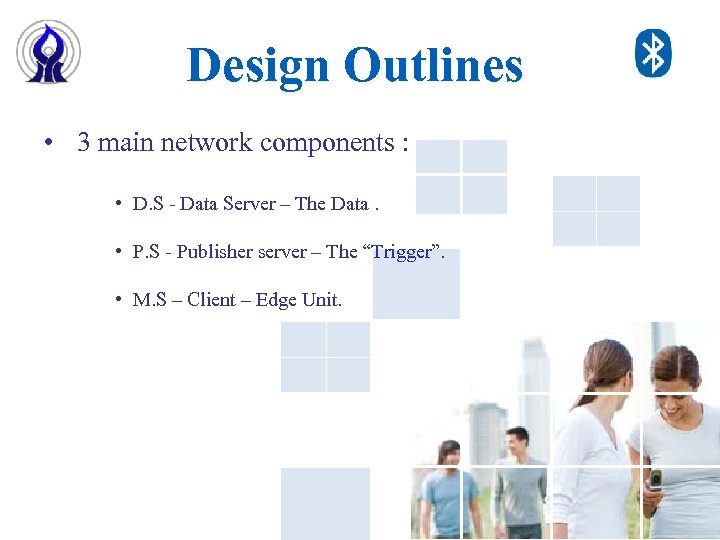 Design Outlines

• 3 main network components :

• D.S - Data Server – The Data .

• P.S - Publisher server – The “Trigger”.

• M.S – Client – Edge Unit.